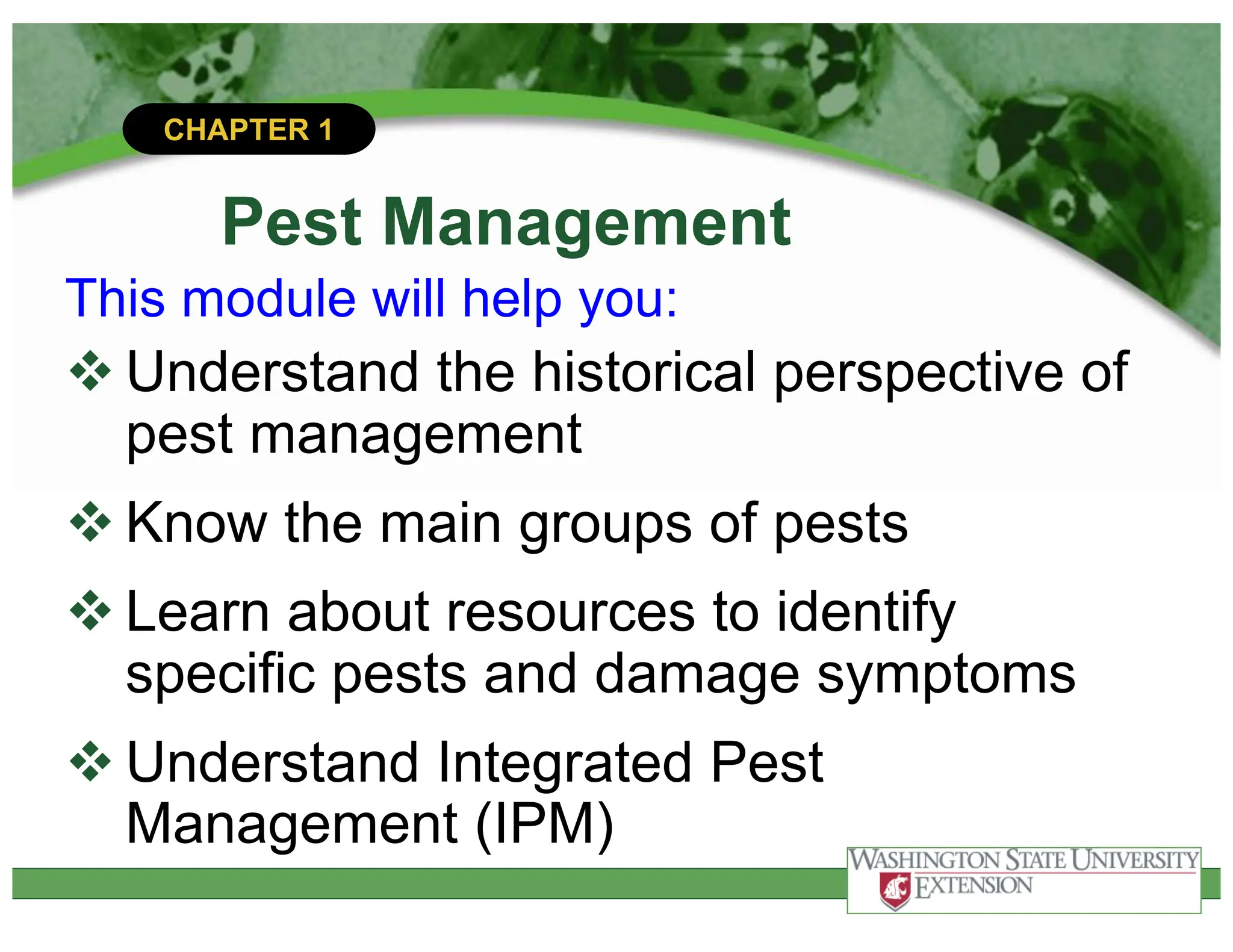 CHAPTER 1

Pest Management

This module will help you:

❖ Understand the historical perspective of pest management

❖ Know the main groups of pests

❖ Learn about resources to identify specific pests and damage symptoms

❖ Understand Integrated Pest Management (IPM)

WASHINGTON STATE UNIVERSITY
EXTENSION